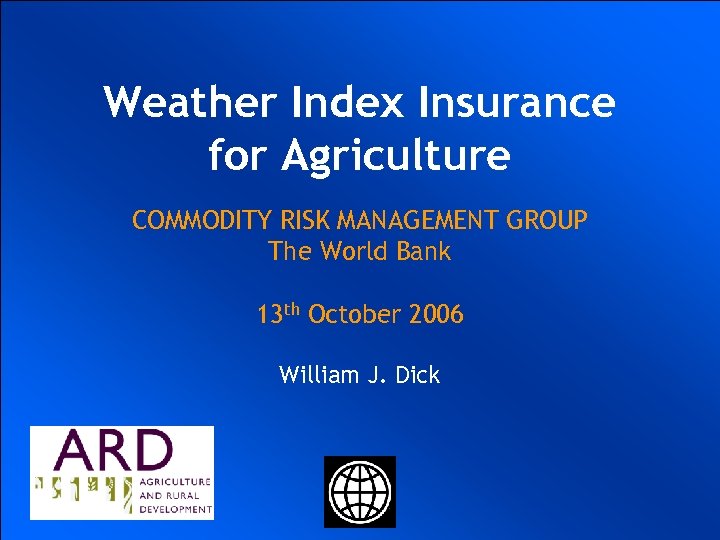 Weather Index Insurance for Agriculture

COMMODITY RISK MANAGEMENT GROUP
The World Bank

13$^{th}$ October 2006

William J. Dick

ARD
AGRICULTURE AND RURAL DEVELOPMENT